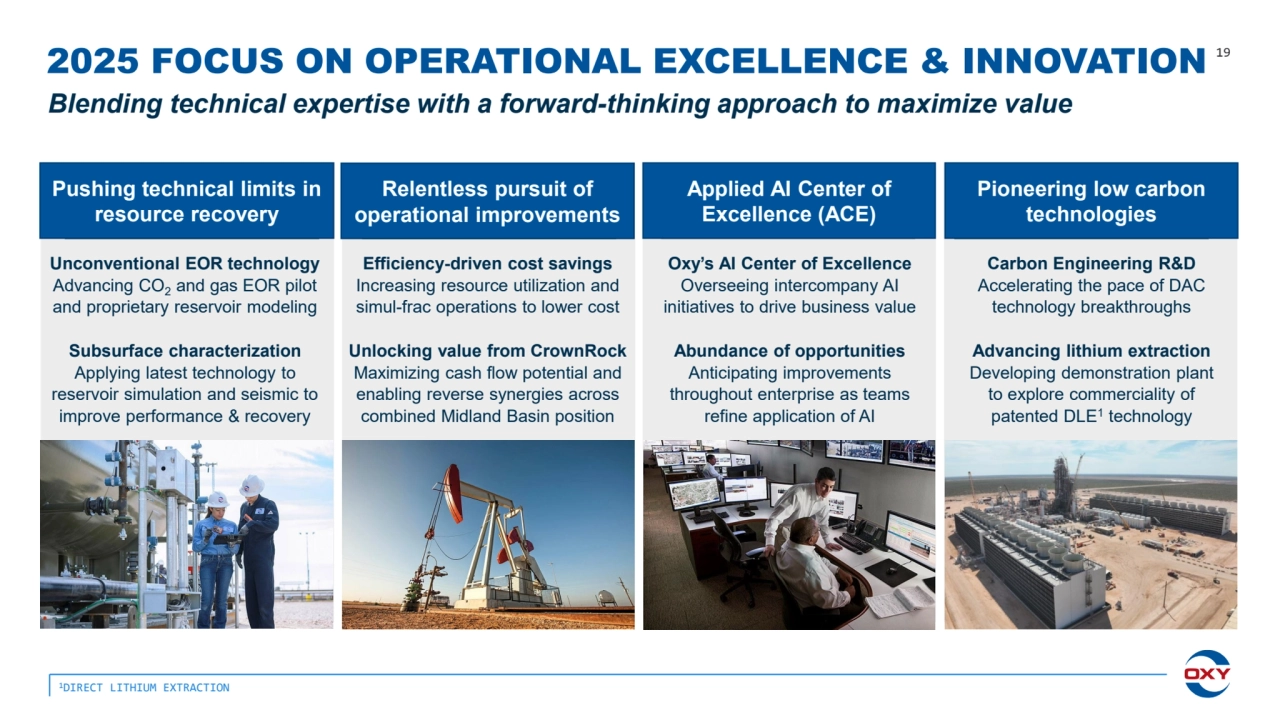 2025 FOCUS ON OPERATIONAL EXCELLENCE & INNOVATION

19

Blending technical expertise with a forward-thinking approach to maximize value

Pushing technical limits in resource recovery

Unconventional EOR technology
Advancing $CO_2$ and gas EOR pilot and proprietary reservoir modeling

Subsurface characterization
Applying latest technology to reservoir simulation and seismic to improve performance & recovery

Relentless pursuit of operational improvements

Efficiency-driven cost savings
Increasing resource utilization and simul-frac operations to lower cost

Unlocking value from CrownRock
Maximizing cash flow potential and enabling reverse synergies across combined Midland Basin position

Applied AI Center of Excellence (ACE)

Oxy's AI Center of Excellence
Overseeing intercompany AI initiatives to drive business value

Abundance of opportunities
Anticipating improvements throughout enterprise as teams refine application of AI

Pioneering low carbon technologies

Carbon Engineering R&D
Accelerating the pace of DAC technology breakthroughs

Advancing lithium extraction
Developing demonstration plant to explore commerciality of patented DLE$^1$ technology

$^1$DIRECT LITHIUM EXTRACTION

OXY